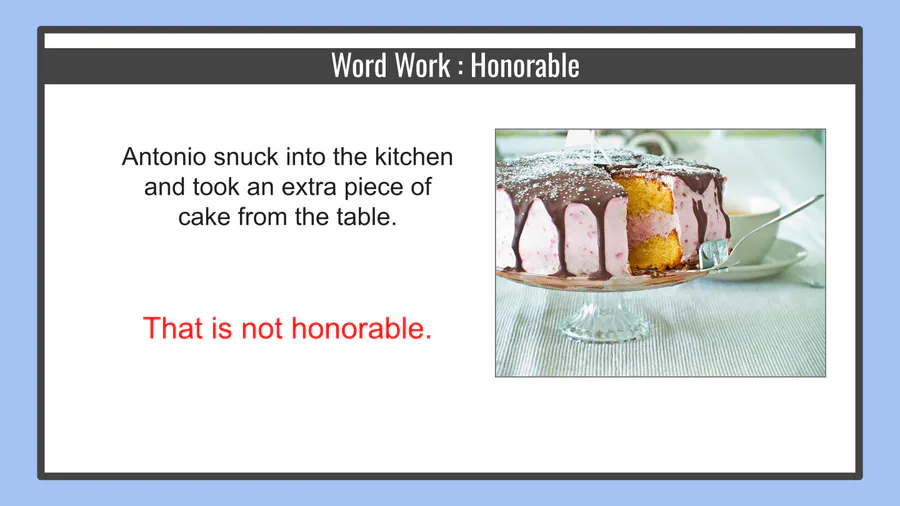 Word Work : Honorable

Antonio snuck into the kitchen and took an extra piece of cake from the table.

That is not honorable.